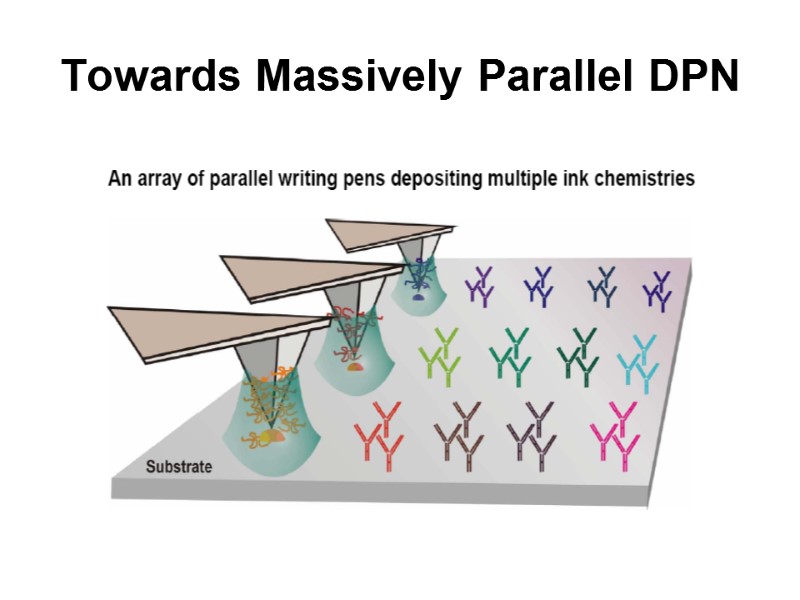 Towards Massively Parallel DPN

An array of parallel writing pens depositing multiple ink chemistries

Substrate